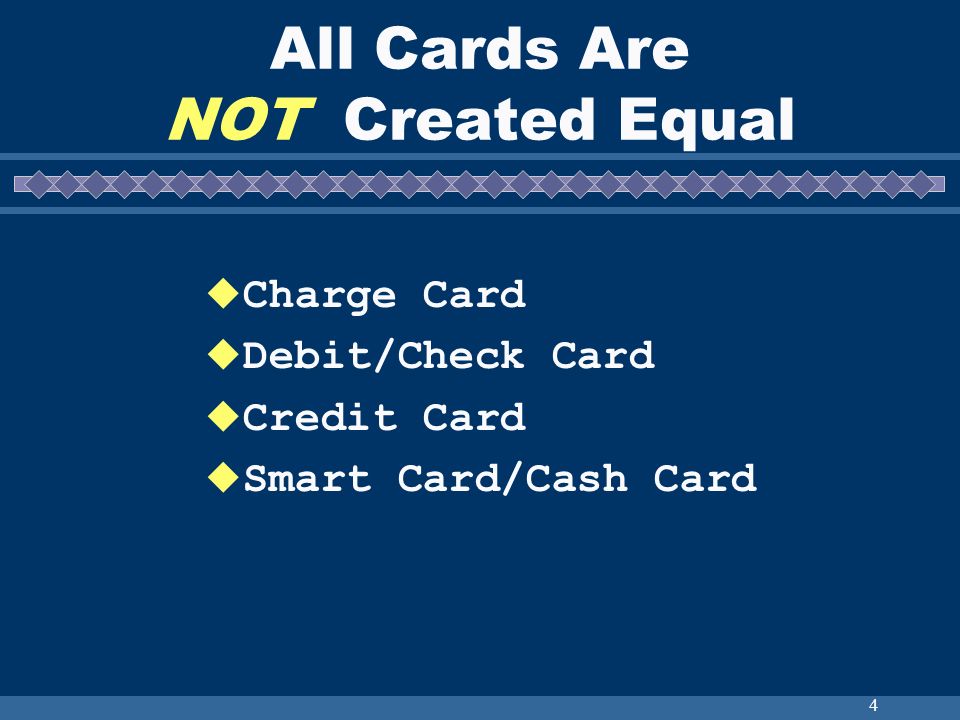 All Cards Are
NOT Created Equal

◆Charge Card
◆Debit/Check Card
◆Credit Card
◆Smart Card/Cash Card

4